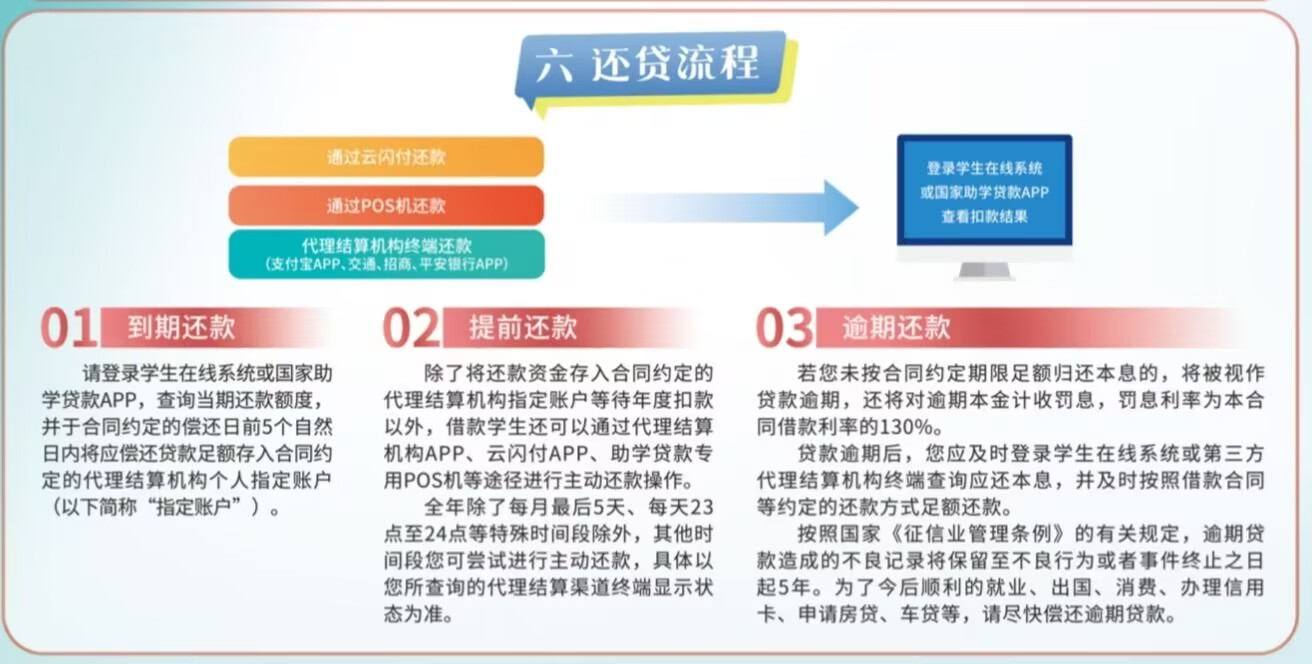 六 还贷流程

通过云闪付还款

通过POS机还款

代理结算机构终端还款
（支付宝APP、交通、招商、平安银行APP）

登录学生在线系统
或国家助学贷款APP
查看扣款结果

01 到期还款

请登录学生在线系统或国家助学贷款APP，查询当期还款额度，并于合同约定的偿还日前5个自然日内将应偿还贷款足额存入合同约定的代理结算机构个人指定账户（以下简称“指定账户”）。

02 提前还款

除了将还款资金存入合同约定的代理结算机构指定账户等待年度扣款以外，借款学生还可以通过代理结算机构APP、云闪付APP、助学贷款专用POS机等途径进行主动还款操作。

全年除了每月最后5天、每天23点至24点等特殊时间段除外，其他时间段您可尝试进行主动还款，具体以您所查询的代理结算渠道终端显示状态为准。

03 逾期还款

若您未按合同约定期限足额归还本息的，将被视作贷款逾期，还将对逾期本金计收罚息，罚息利率为本合同借款利率的130%。

贷款逾期后，您应及时登录学生在线系统或第三方代理结算机构终端查询应还本息，并及时按照借款合同等约定的还款方式足额还款。

按照国家《征信业管理条例》的有关规定，逾期贷款造成的不良记录将保留至不良行为或者事件终止之日起5年。为了今后顺利的就业、出国、消费、办理信用卡、申请房贷、车贷等，请尽快偿还逾期贷款。